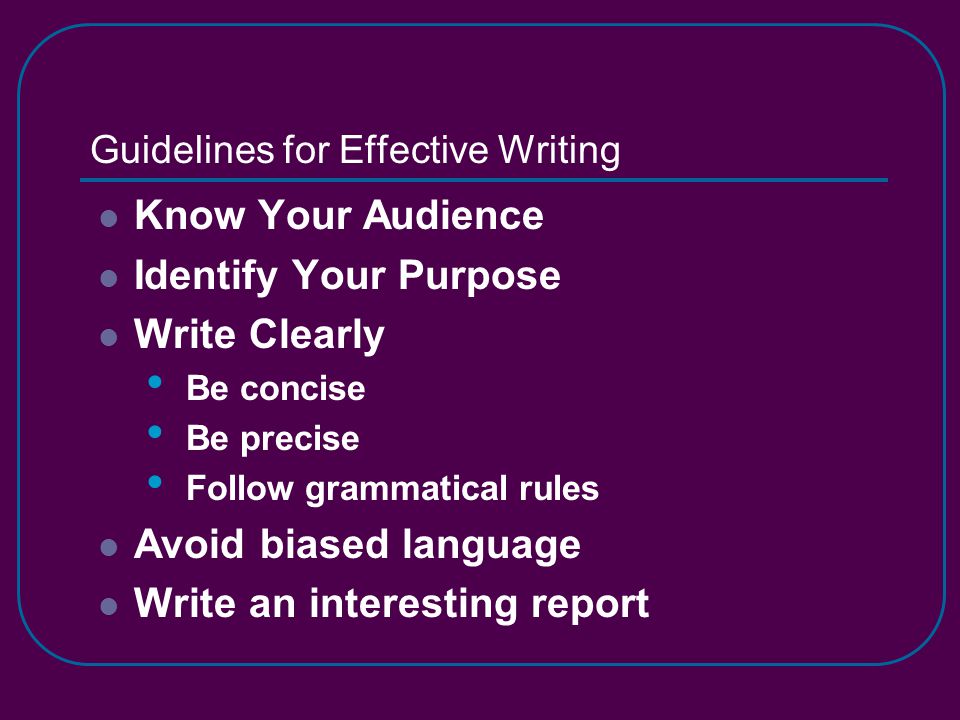 Guidelines for Effective Writing

- Know Your Audience
- Identify Your Purpose
- Write Clearly
  - Be concise
  - Be precise
  - Follow grammatical rules
- Avoid biased language
- Write an interesting report